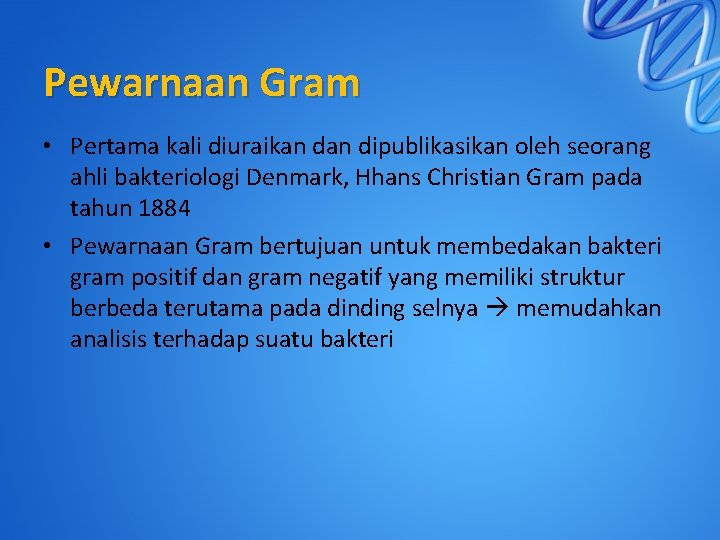 Pewarnaan Gram

• Pertama kali diuraikan dan dipublikasikan oleh seorang ahli bakteriologi Denmark, Hhans Christian Gram pada tahun 1884

• Pewarnaan Gram bertujuan untuk membedakan bakteri gram positif dan gram negatif yang memiliki struktur berbeda terutama pada dinding selnya → memudahkan analisis terhadap suatu bakteri